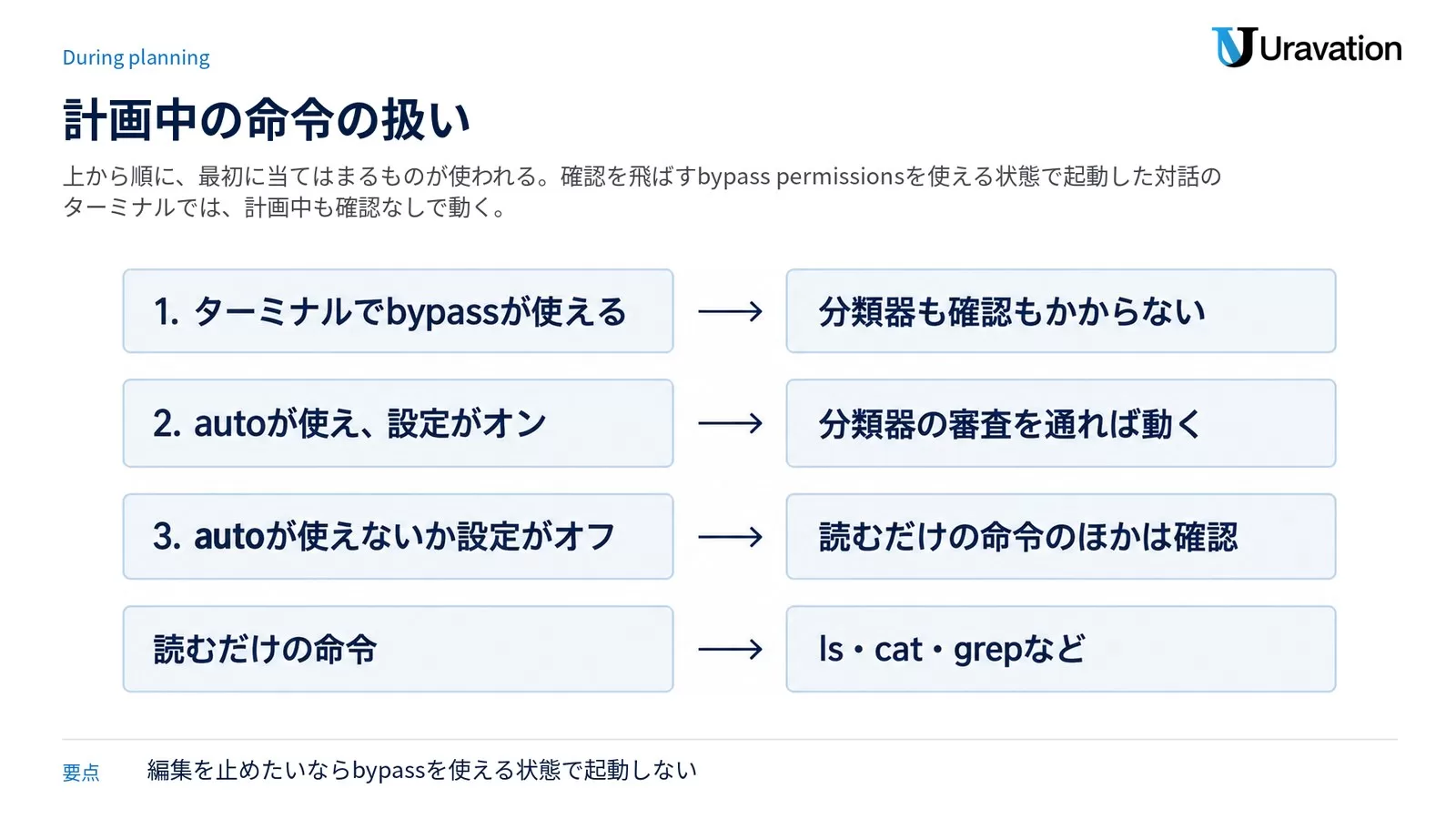 During planning

Uravation

計画中の命令の扱い

上から順に、最初に当てはまるものが使われる。確認を飛ばすbypass permissionsを使える状態で起動した対話のターミナルでは、計画中も確認なしで動く。

1. ターミナルでbypassが使える

→

分類器も確認もかからない

2. autoが使え、設定がオン

→

分類器の審査を通れば動く

3. autoが使えないか設定がオフ

→

読むだけの命令のほかは確認

読むだけの命令

→

ls・cat・grepなど

要点

編集を止めたいならbypassを使える状態で起動しない